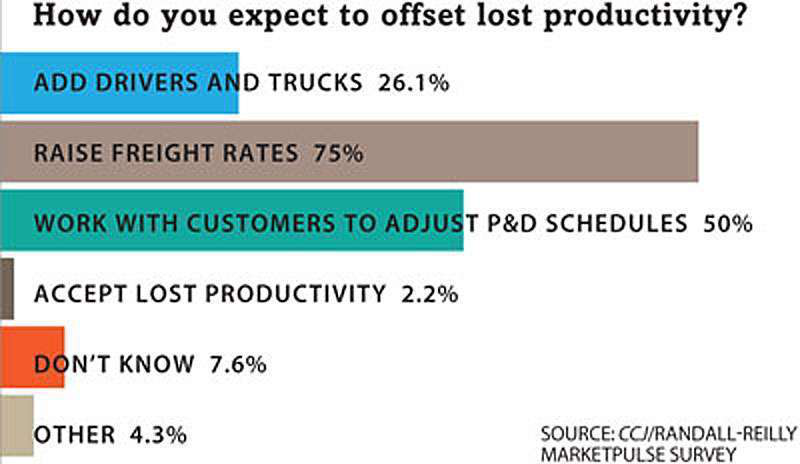 How do you expect to offset lost productivity?

ADD DRIVERS AND TRUCKS 26.1%

RAISE FREIGHT RATES 75%

WORK WITH CUSTOMERS TO ADJUST P&D SCHEDULES 50%

ACCEPT LOST PRODUCTIVITY 2.2%

DON'T KNOW 7.6%

OTHER 4.3%

SOURCE: CCJ/RANDALL-REILLY MARKETPULSE SURVEY